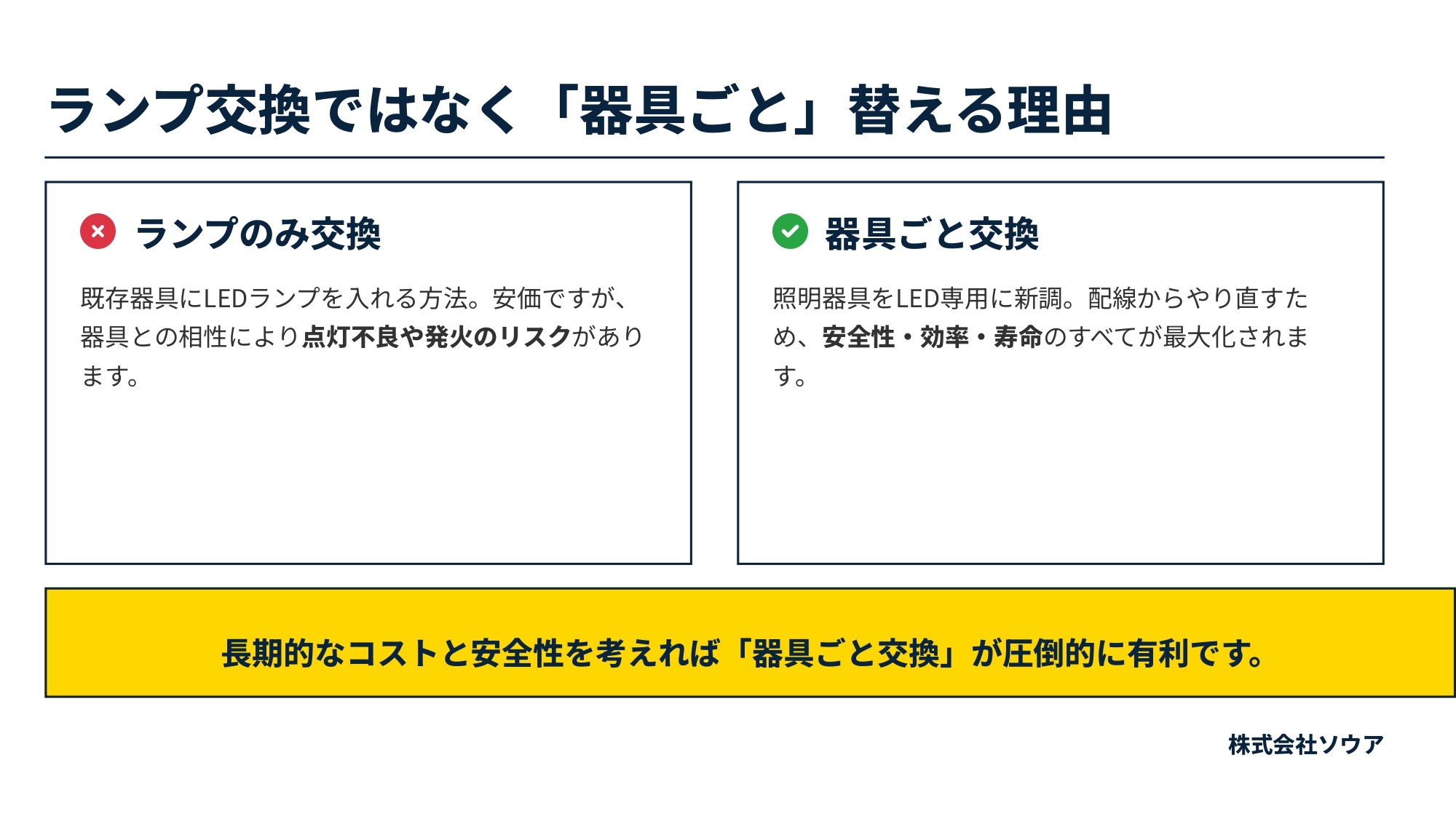 ランプ交換ではなく「器具ごと」替える理由

ランプのみ交換

既存器具にLEDランプを入れる方法。安価ですが、器具との相性により点灯不良や発火のリスクがあります。

器具ごと交換

照明器具をLED専用に新調。配線からやり直すため、安全性・効率・寿命のすべてが最大化されます。

長期的なコストと安全性を考えれば「器具ごと交換」が圧倒的に有利です。

株式会社ソウア